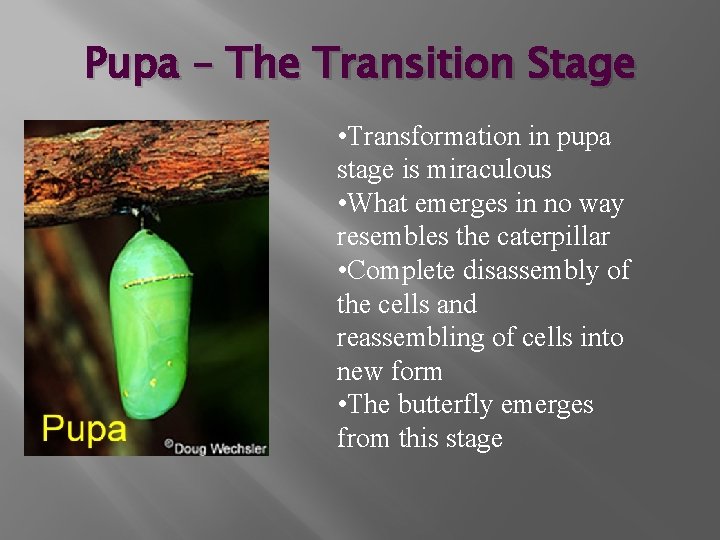 Pupa – The Transition Stage

Pupa

©Doug Wechsler

•Transformation in pupa stage is miraculous
•What emerges in no way resembles the caterpillar
•Complete disassembly of the cells and reassembling of cells into new form
•The butterfly emerges from this stage